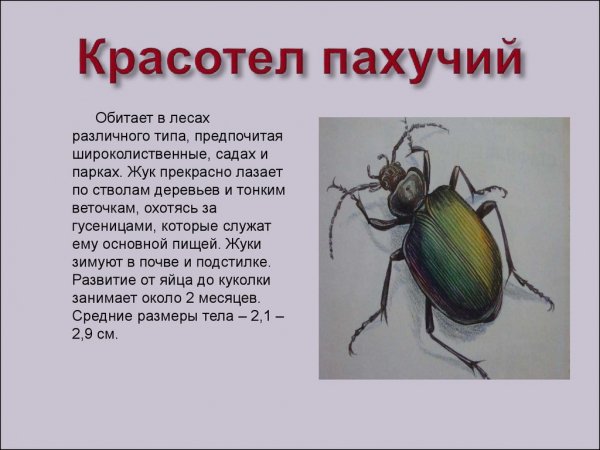 Красотел пахучий

Обитает в лесах различного типа, предпочитая широколиственные, садах и парках. Жук прекрасно лазает по стволам деревьев и тонким веточкам, охотясь за гусеницами, которые служат ему основной пищей. Жуки зимуют в почве и подстилке. Развитие от яйца до куколки занимает около 2 месяцев. Средние размеры тела – 2,1 – 2,9 см.